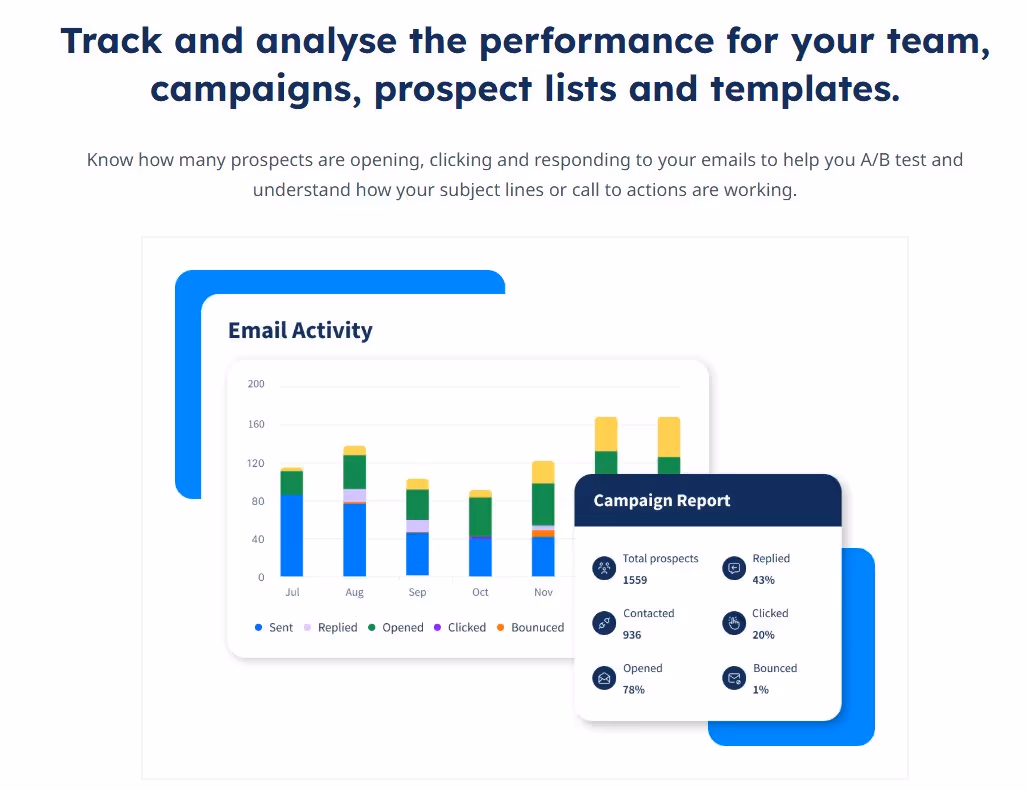 Track and analyse the performance for your team, campaigns, prospect lists and templates.

Know how many prospects are opening, clicking and responding to your emails to help you A/B test and understand how your subject lines or call to actions are working.

Email Activity

200
160
120
80
40
0
Jul
Aug
Sep
Oct
Nov

Sent
Replied
Opened
Clicked
Bounuced

Campaign Report

Total prospects
1559

Replied
43%

Contacted
936

Clicked
20%

Opened
78%

Bounced
1%